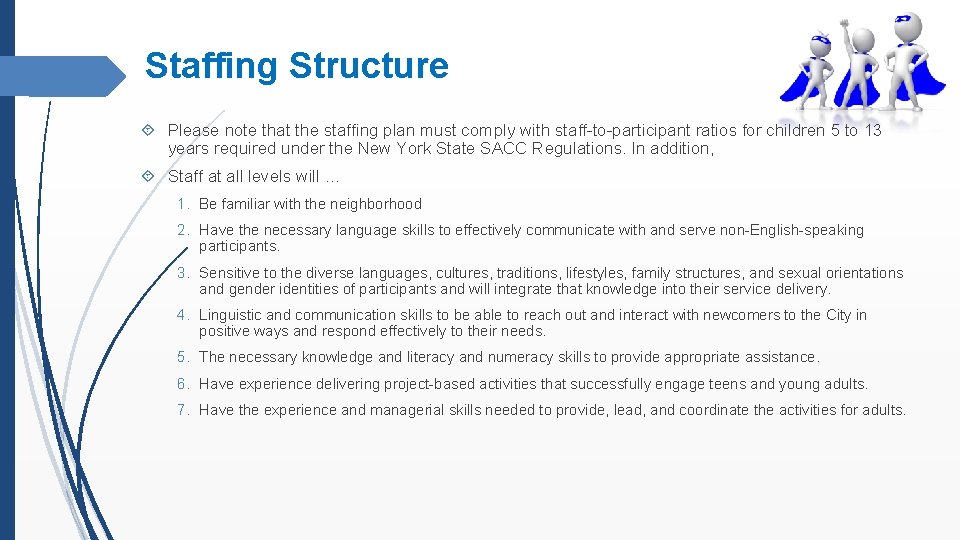 Staffing Structure

Please note that the staffing plan must comply with staff-to-participant ratios for children 5 to 13 years required under the New York State SACC Regulations. In addition,

Staff at all levels will …

1. Be familiar with the neighborhood
2. Have the necessary language skills to effectively communicate with and serve non-English-speaking participants.
3. Sensitive to the diverse languages, cultures, traditions, lifestyles, family structures, and sexual orientations and gender identities of participants and will integrate that knowledge into their service delivery.
4. Linguistic and communication skills to be able to reach out and interact with newcomers to the City in positive ways and respond effectively to their needs.
5. The necessary knowledge and literacy and numeracy skills to provide appropriate assistance.
6. Have experience delivering project-based activities that successfully engage teens and young adults.
7. Have the experience and managerial skills needed to provide, lead, and coordinate the activities for adults.